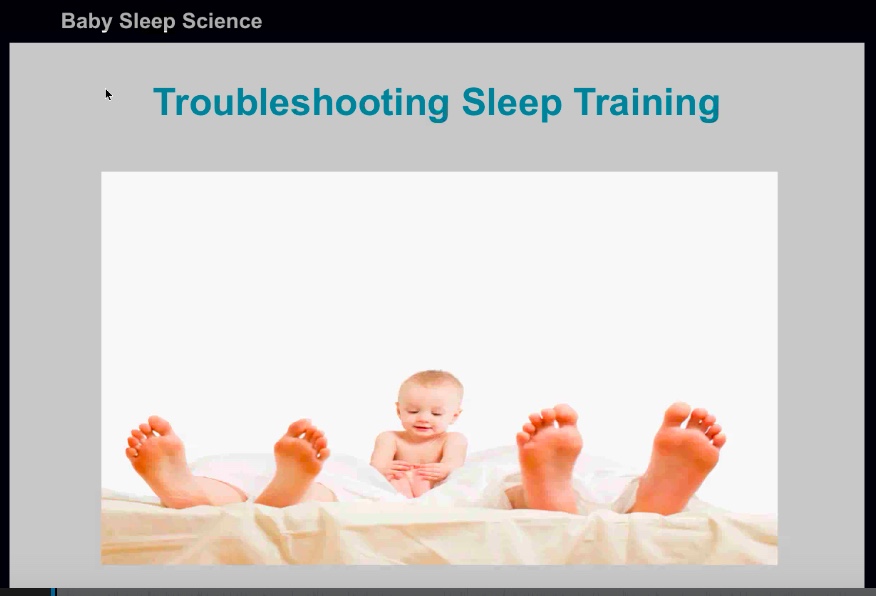 Baby Sleep Science

Troubleshooting Sleep Training